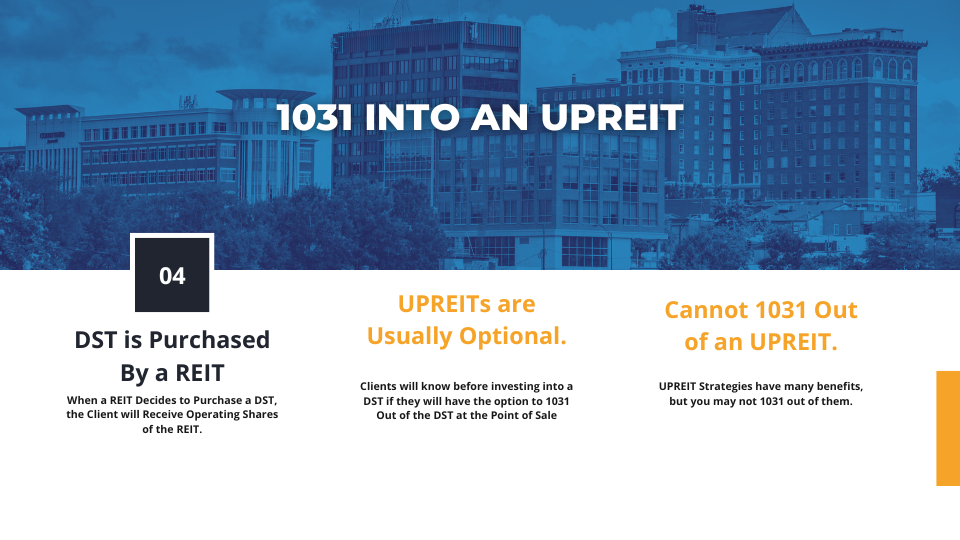 1031 INTO AN UPREIT

04

DST is Purchased By a REIT

When a REIT Decides to Purchase a DST, the Client will Receive Operating Shares of the REIT.

UPREITs are Usually Optional.

Clients will know before investing into a DST if they will have the option to 1031 Out of the DST at the Point of Sale

Cannot 1031 Out of an UPREIT.

UPREIT Strategies have many benefits, but you may not 1031 out of them.